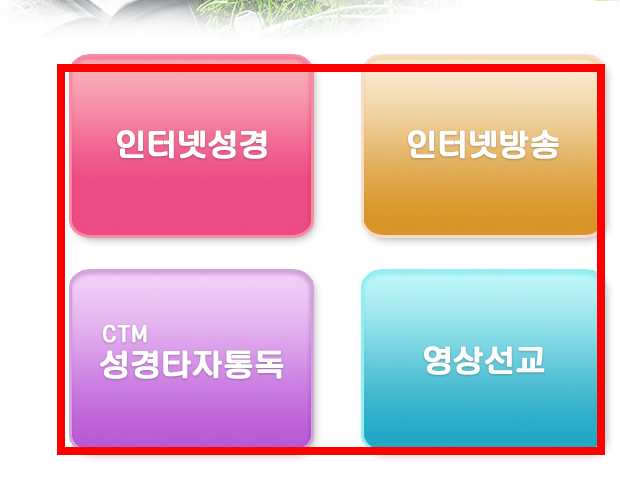 인터넷성경

인터넷방송

CTM
성경타자통독

영상선교